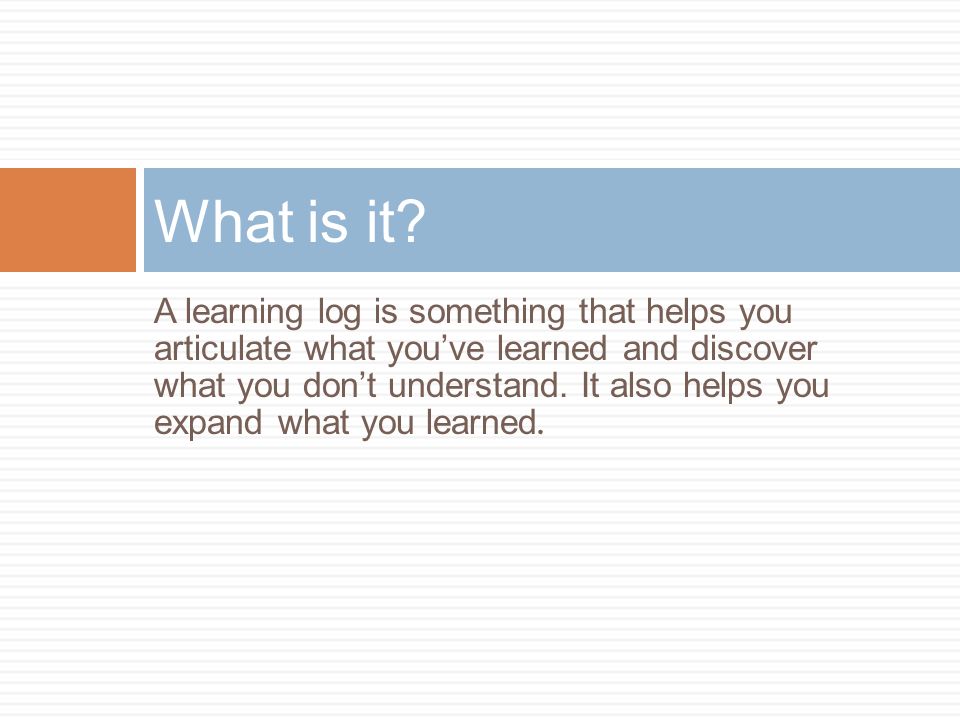 What is it?

A learning log is something that helps you articulate what you’ve learned and discover what you don’t understand. It also helps you expand what you learned.